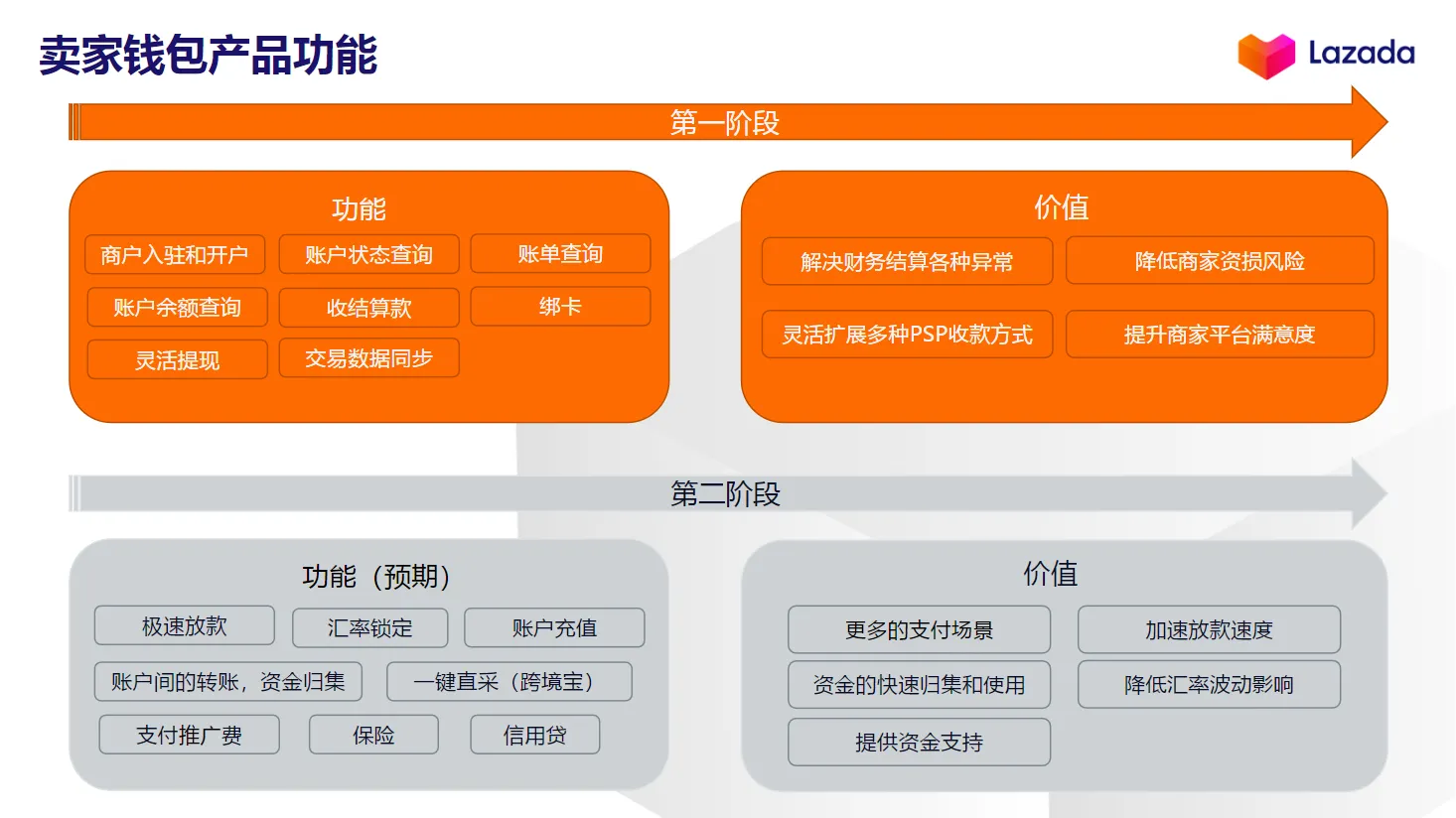 卖家钱包产品功能

Lazada

第一阶段

功能

商户入驻和开户
账户状态查询
账单查询
账户余额查询
收结算款
绑卡
灵活提现
交易数据同步

价值

解决财务结算各种异常
降低商家资损风险
灵活扩展多种PSP收款方式
提升商家平台满意度

第二阶段

功能（预期）

极速放款
汇率锁定
账户充值
账户间的转账，资金归集
一键直采（跨境宝）
支付推广费
保险
信用贷

价值

更多的支付场景
加速放款速度
资金的快速归集和使用
降低汇率波动影响
提供资金支持